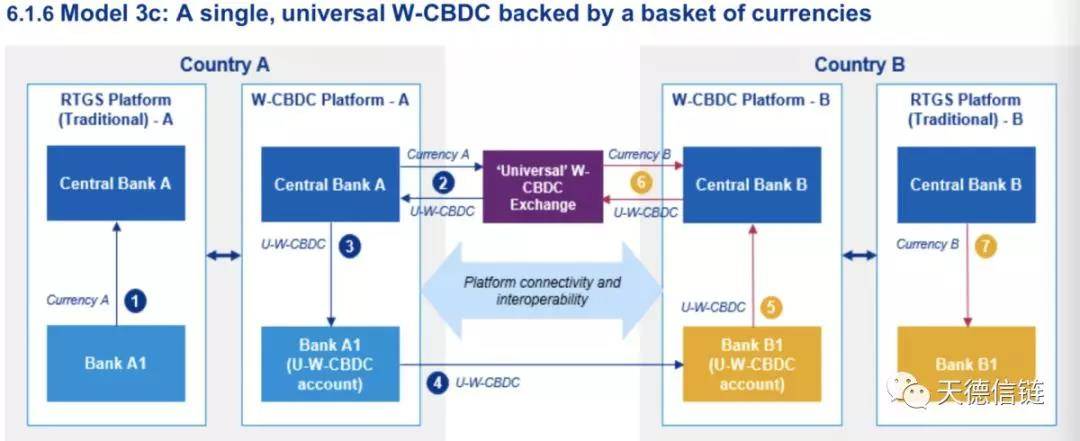 6.1.6 Model 3c: A single, universal W-CBDC backed by a basket of currencies

Country A

RTGS Platform (Traditional) - A

Central Bank A

Currency A 1

Bank A1

W-CBDC Platform - A

Central Bank A

U-W-CBDC 3

Bank A1 (U-W-CBDC account)

Currency A

2

U-W-CBDC

'Universal' W-CBDC Exchange

Currency B

6

U-W-CBDC

Platform connectivity and interoperability

4 U-W-CBDC

Country B

W-CBDC Platform - B

Central Bank B

U-W-CBDC 5

Bank B1 (U-W-CBDC account)

RTGS Platform (Traditional) - B

Central Bank B

Currency B 7

Bank B1

天德信链